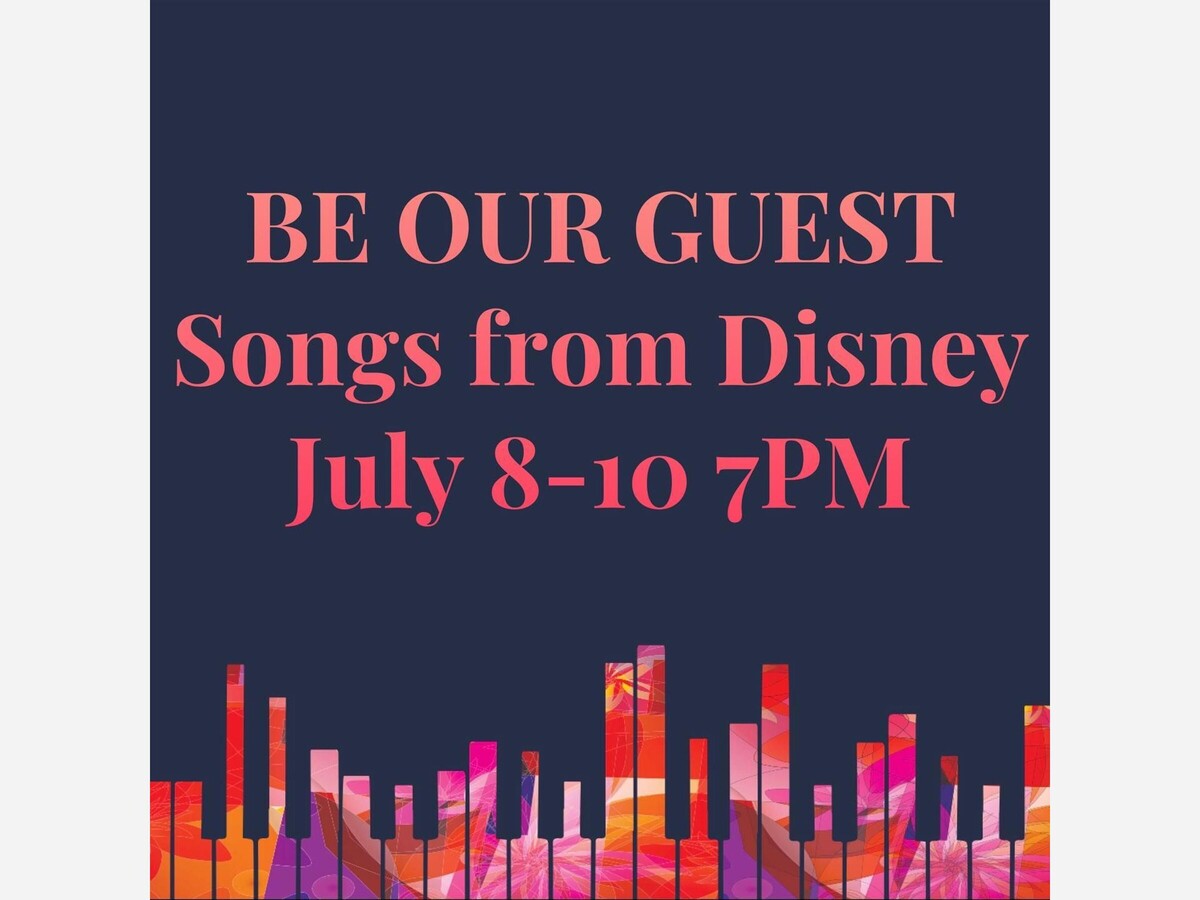 BE OUR GUEST
Songs from Disney
July 8-10 7PM